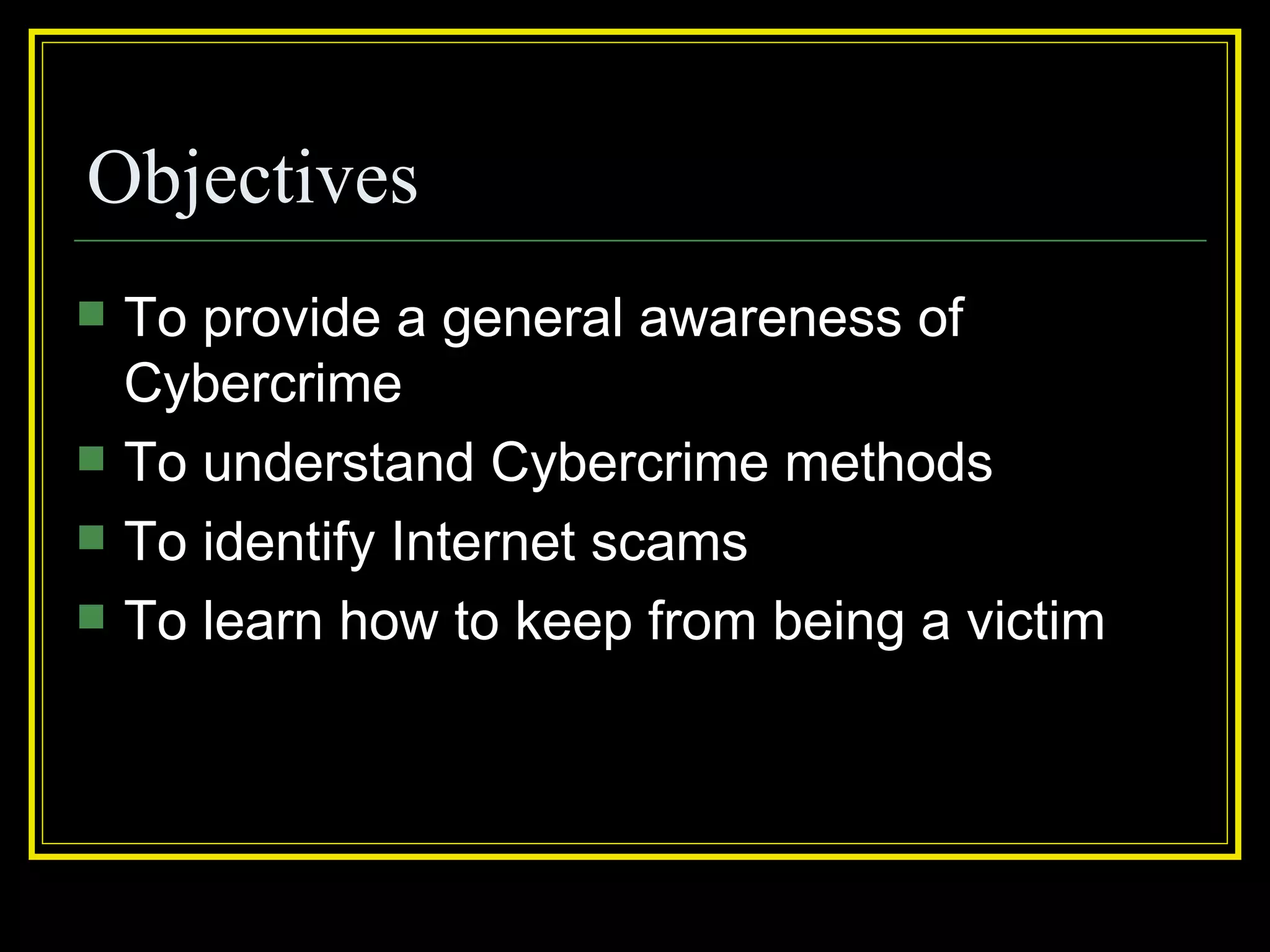 Objectives

- To provide a general awareness of Cybercrime
- To understand Cybercrime methods
- To identify Internet scams
- To learn how to keep from being a victim